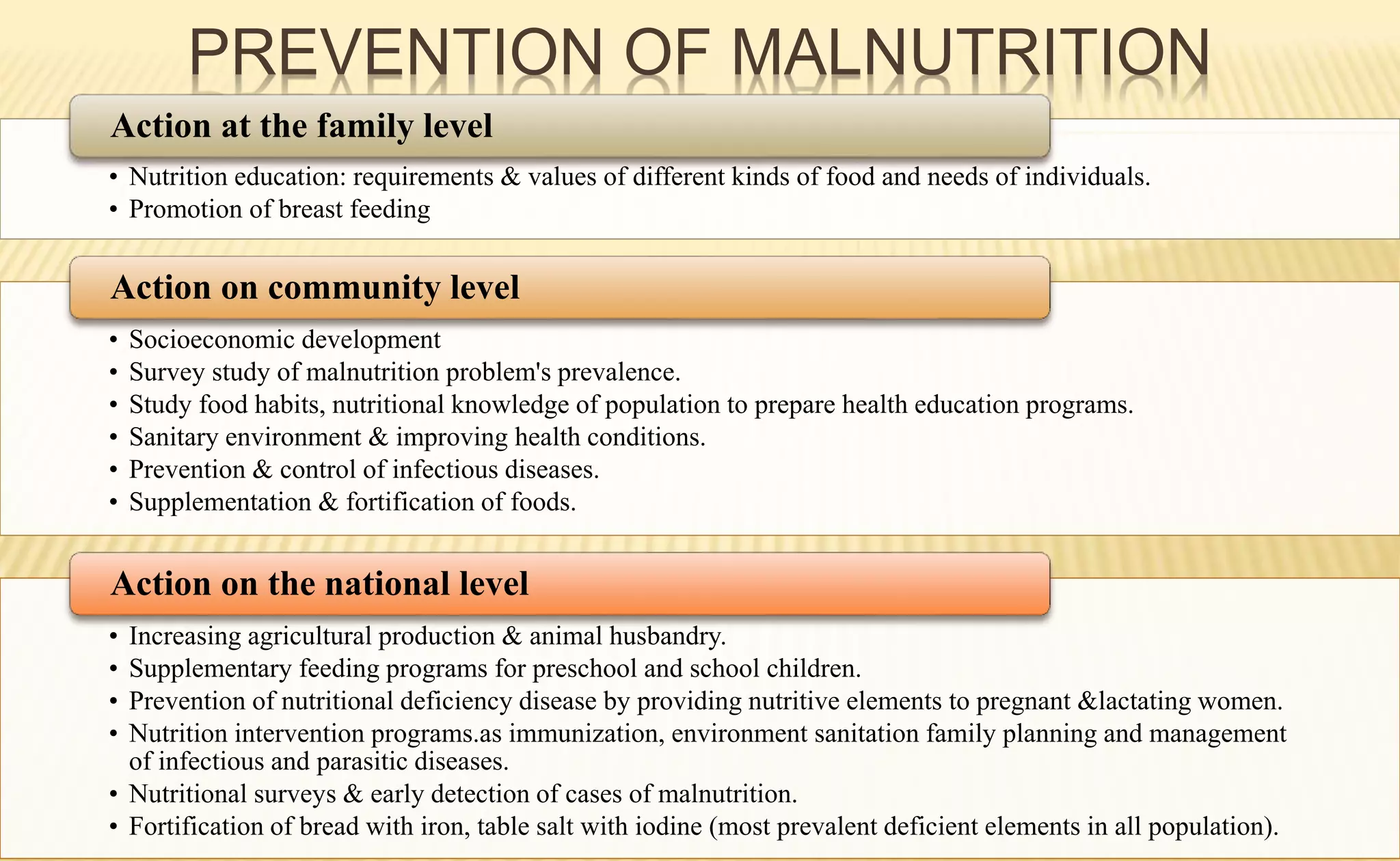 PREVENTION OF MALNUTRITION

Action at the family level

• Nutrition education: requirements & values of different kinds of food and needs of individuals.
• Promotion of breast feeding

Action on community level

• Socioeconomic development
• Survey study of malnutrition problem's prevalence.
• Study food habits, nutritional knowledge of population to prepare health education programs.
• Sanitary environment & improving health conditions.
• Prevention & control of infectious diseases.
• Supplementation & fortification of foods.

Action on the national level

• Increasing agricultural production & animal husbandry.
• Supplementary feeding programs for preschool and school children.
• Prevention of nutritional deficiency disease by providing nutritive elements to pregnant &lactating women.
• Nutrition intervention programs.as immunization, environment sanitation family planning and management of infectious and parasitic diseases.
• Nutritional surveys & early detection of cases of malnutrition.
• Fortification of bread with iron, table salt with iodine (most prevalent deficient elements in all population).